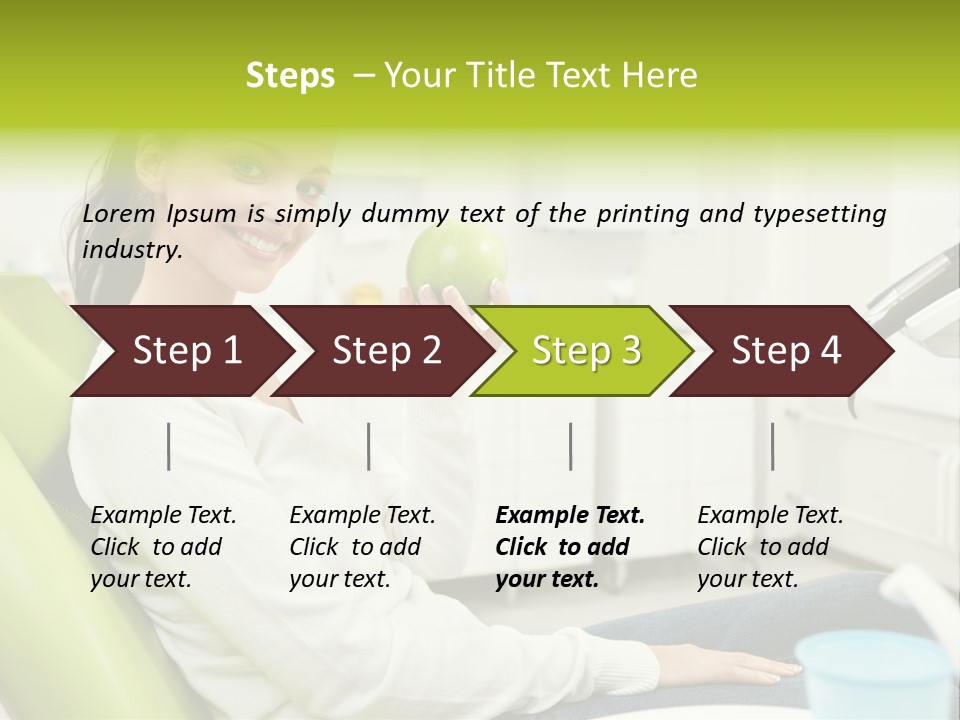 Steps – Your Title Text Here

Lorem Ipsum is simply dummy text of the printing and typesetting industry.

Step 1

Step 2

Step 3

Step 4

Example Text. Click to add your text.

Example Text. Click to add your text.

Example Text. Click to add your text.

Example Text. Click to add your text.